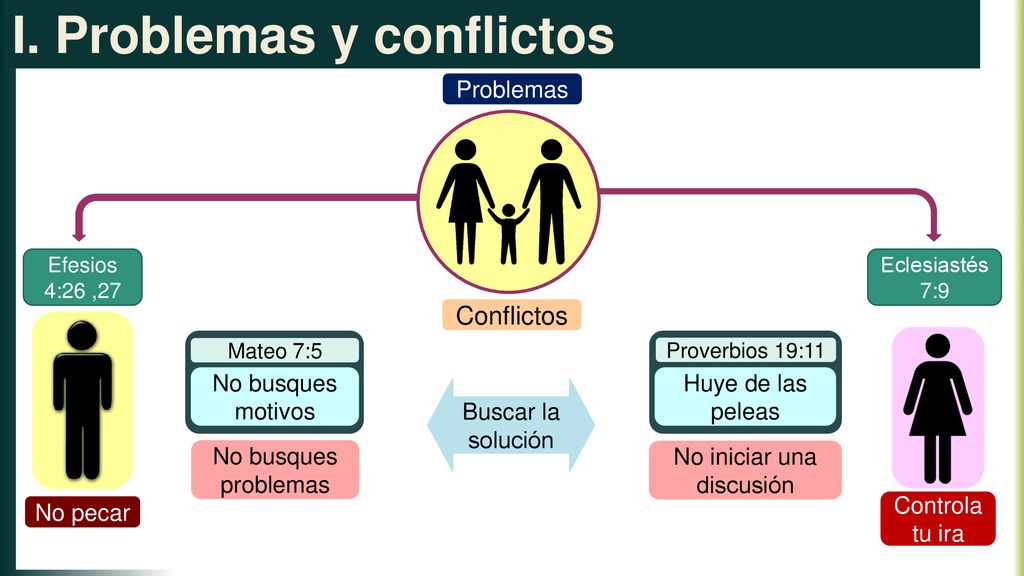 I. Problemas y conflictos

Problemas

Conflictos

Efesios 4:26 ,27

No pecar

Mateo 7:5

No busques motivos

No busques problemas

Buscar la solución

Proverbios 19:11

Huye de las peleas

No iniciar una discusión

Eclesiastés 7:9

Controla tu ira